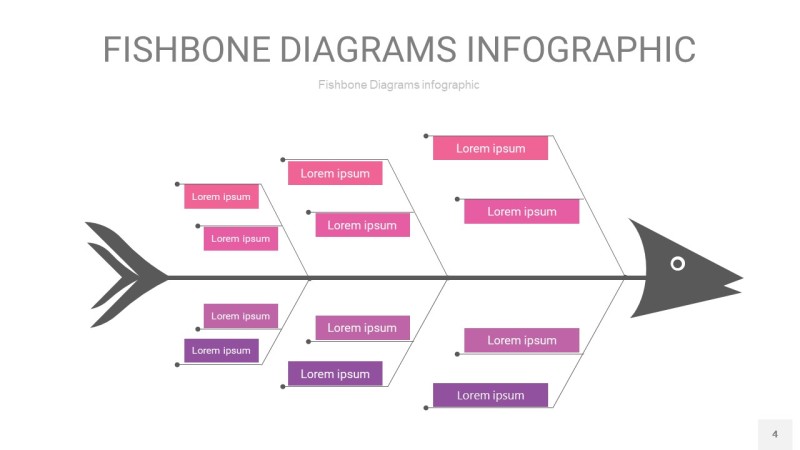 FISHBONE DIAGRAMS INFOGRAPHIC

Fishbone Diagrams infographic

Lorem ipsum

Lorem ipsum

Lorem ipsum

Lorem ipsum

Lorem ipsum

Lorem ipsum

Lorem ipsum

Lorem ipsum

Lorem ipsum

Lorem ipsum

Lorem ipsum

Lorem ipsum

4